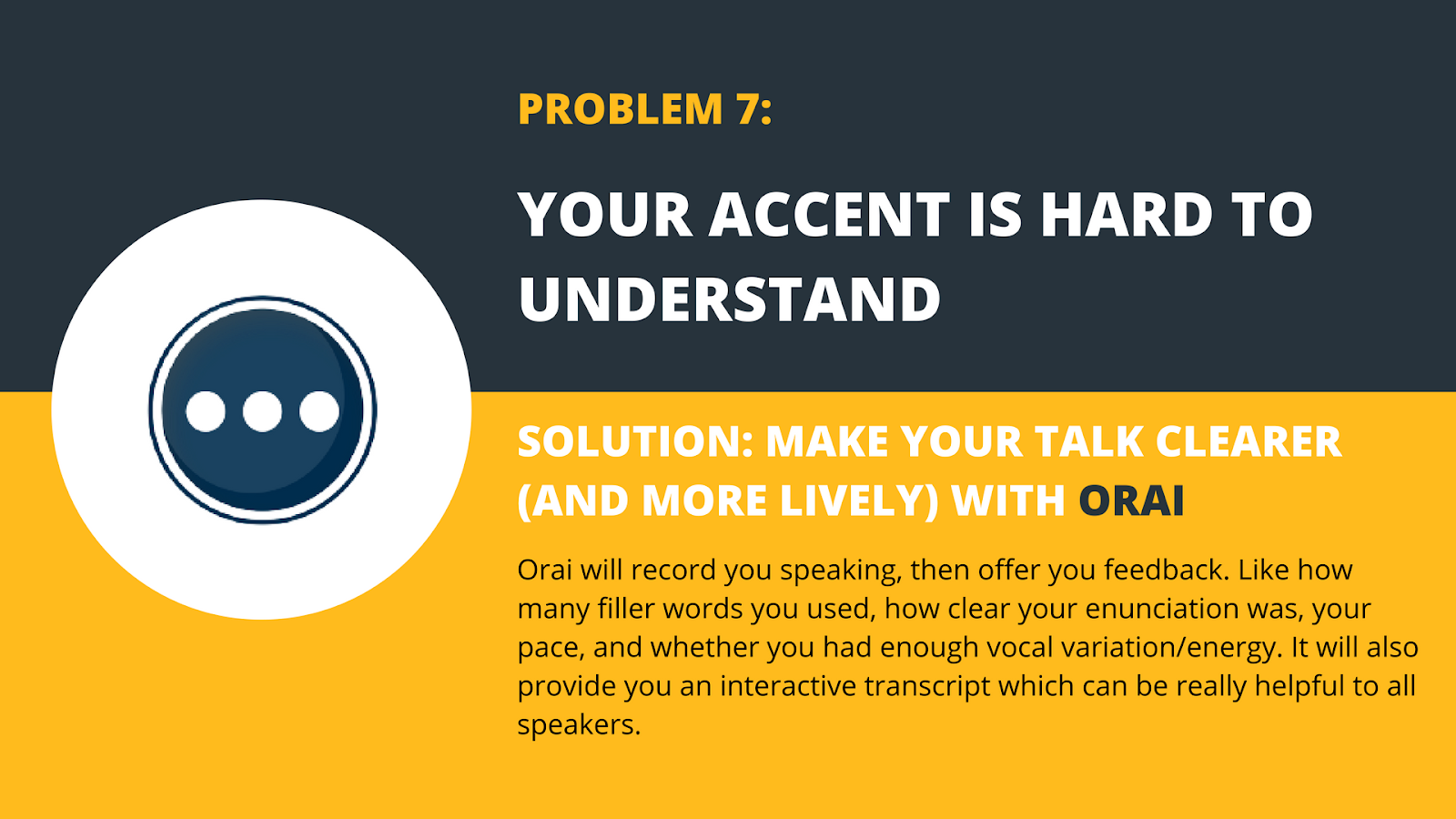 PROBLEM 7:

YOUR ACCENT IS HARD TO UNDERSTAND

SOLUTION: MAKE YOUR TALK CLEARER (AND MORE LIVELY) WITH ORAI

Orai will record you speaking, then offer you feedback. Like how many filler words you used, how clear your enunciation was, your pace, and whether you had enough vocal variation/energy. It will also provide you an interactive transcript which can be really helpful to all speakers.